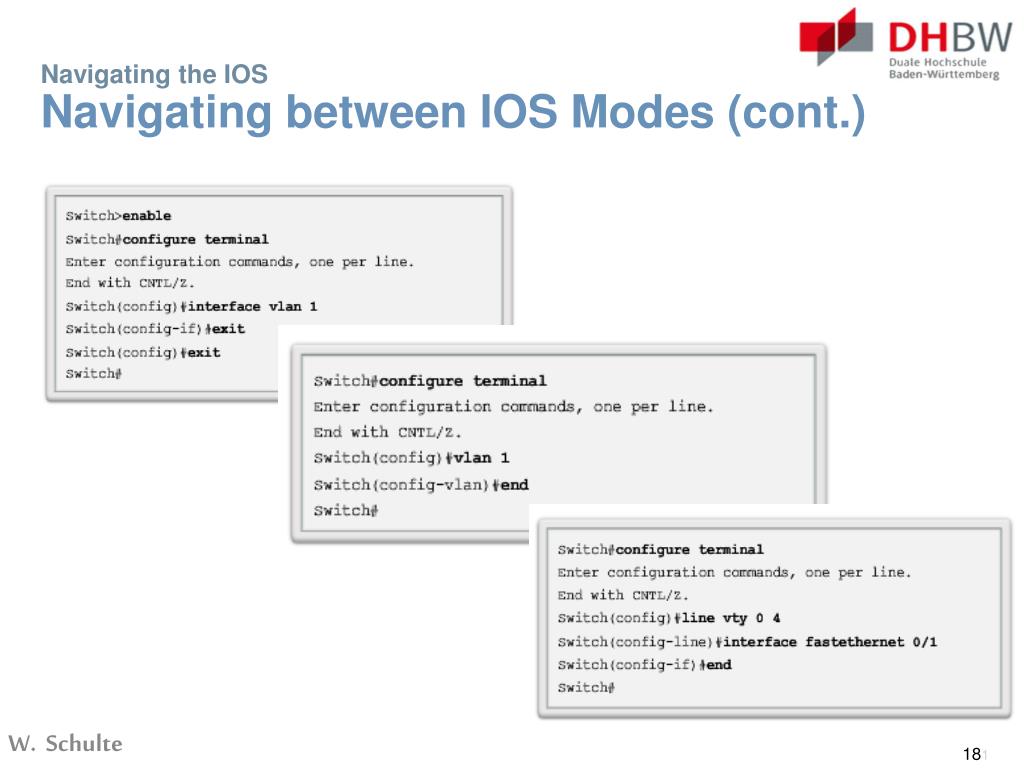 DHBW
Duale Hochschule
Baden-Württemberg

Navigating the IOS
Navigating between IOS Modes (cont.)

Switch>enable
Switch#configure terminal
Enter configuration commands, one per line.
End with CNTL/Z.
Switch(config)#interface vlan 1
Switch(config-if)#exit
Switch(config)#exit
Switch#

Switch#configure terminal
Enter configuration commands, one per line.
End with CNTL/Z.
Switch(config)#vlan 1
Switch(config-vlan)#end
Switch#

Switch#configure terminal
Enter configuration commands, one per line.
End with CNTL/Z.
Switch(config)#line vty 0 4
Switch(config-line)#interface fastethernet 0/1
Switch(config-if)#end
Switch#

W. Schulte

18